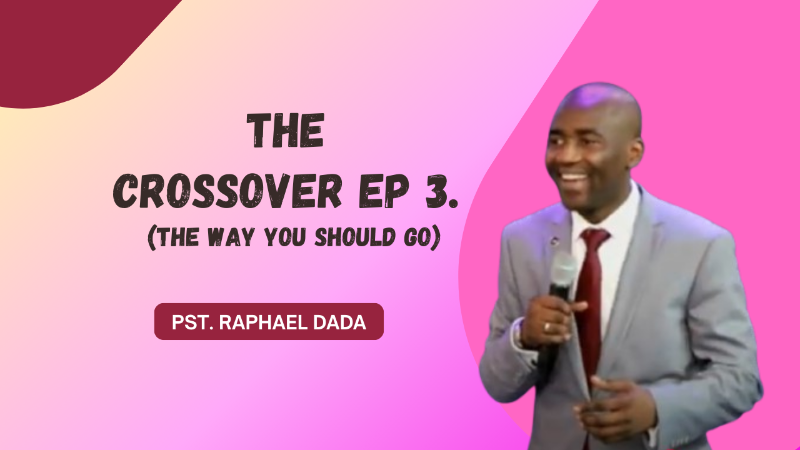 THE CROSSOVER EP 3.
(THE WAY YOU SHOULD GO)

PST. RAPHAEL DADA